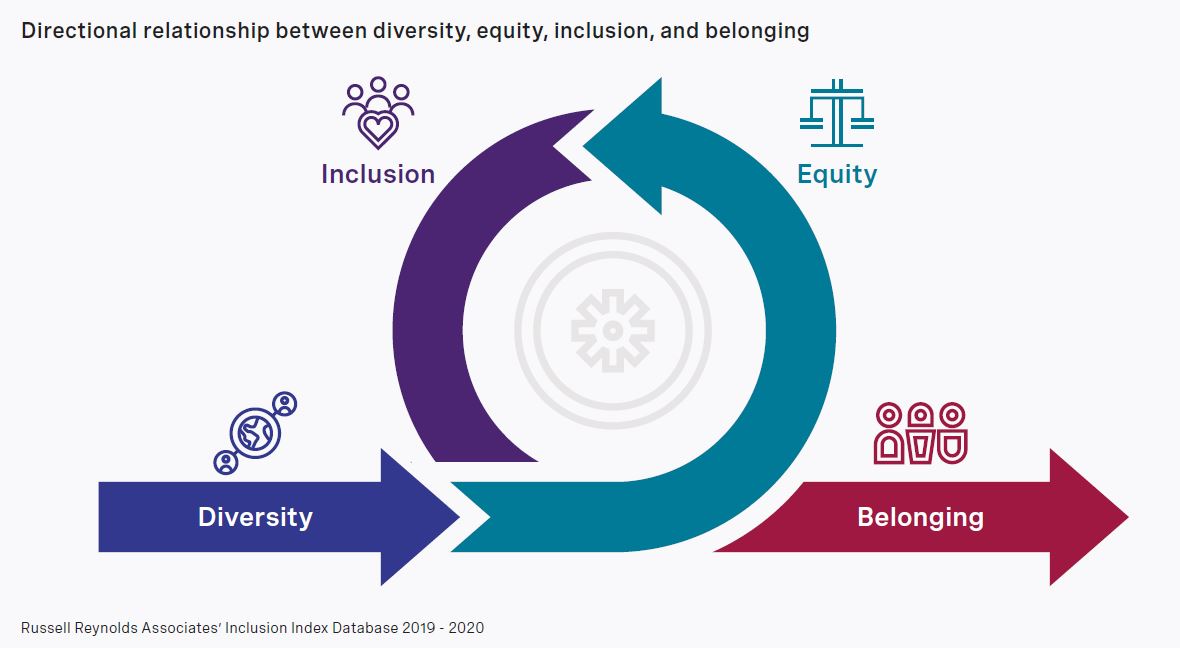 Directional relationship between diversity, equity, inclusion, and belonging

Inclusion

Equity

Diversity

Belonging

Russell Reynolds Associates' Inclusion Index Database 2019 - 2020